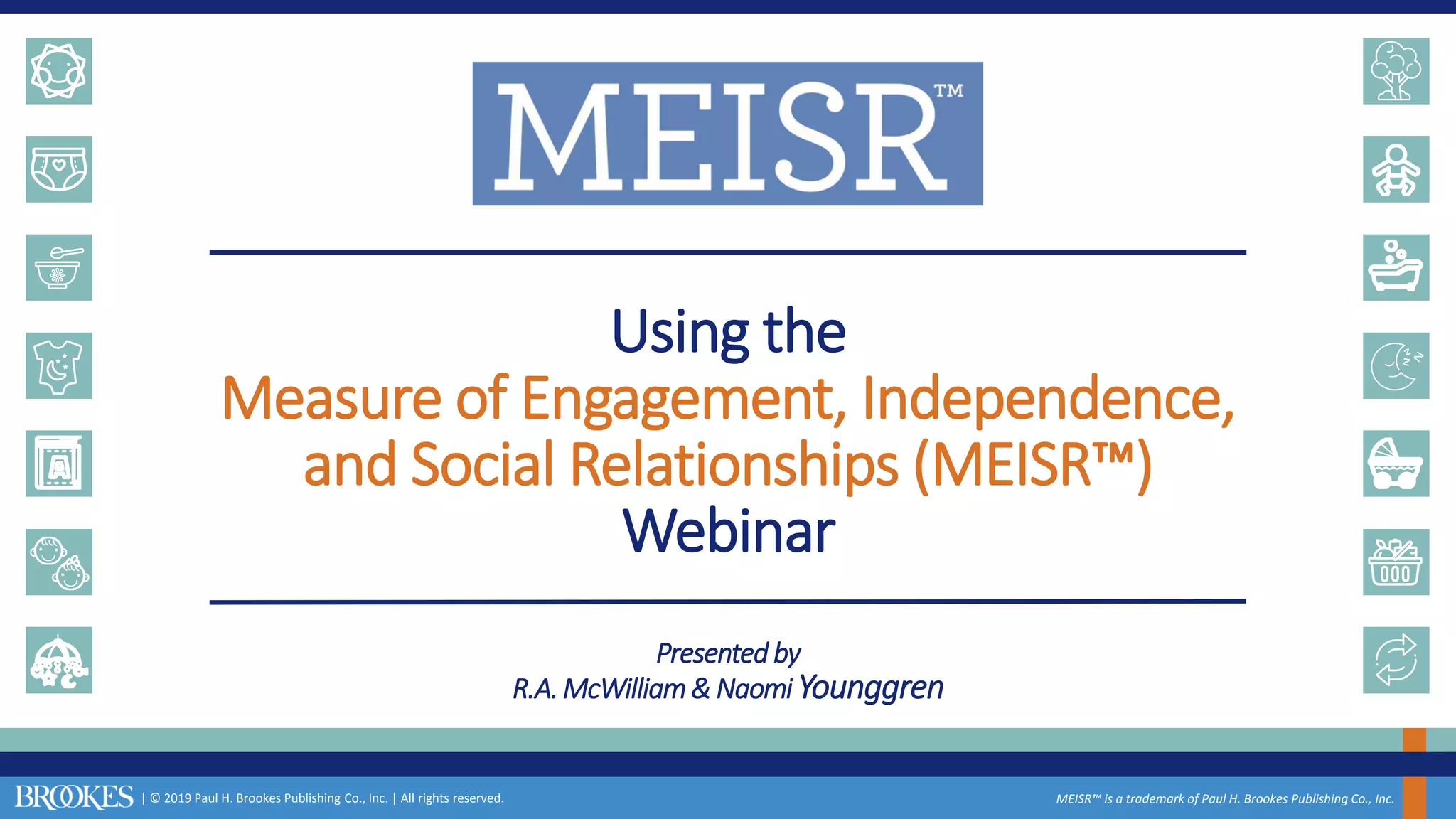 MEISR™

Using the
Measure of Engagement, Independence, and Social Relationships (MEISR™)
Webinar

Presented by
R.A. McWilliam & Naomi Younggren

BROOKES | © 2019 Paul H. Brookes Publishing Co., Inc. | All rights reserved.

MEISR™ is a trademark of Paul H. Brookes Publishing Co., Inc.